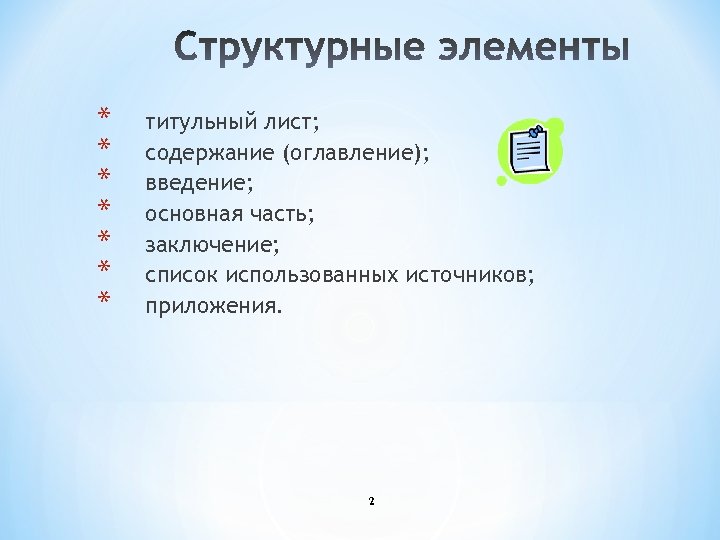 Структурные элементы

* титульный лист;
* содержание (оглавление);
* введение;
* основная часть;
* заключение;
* список использованных источников;
* приложения.

2